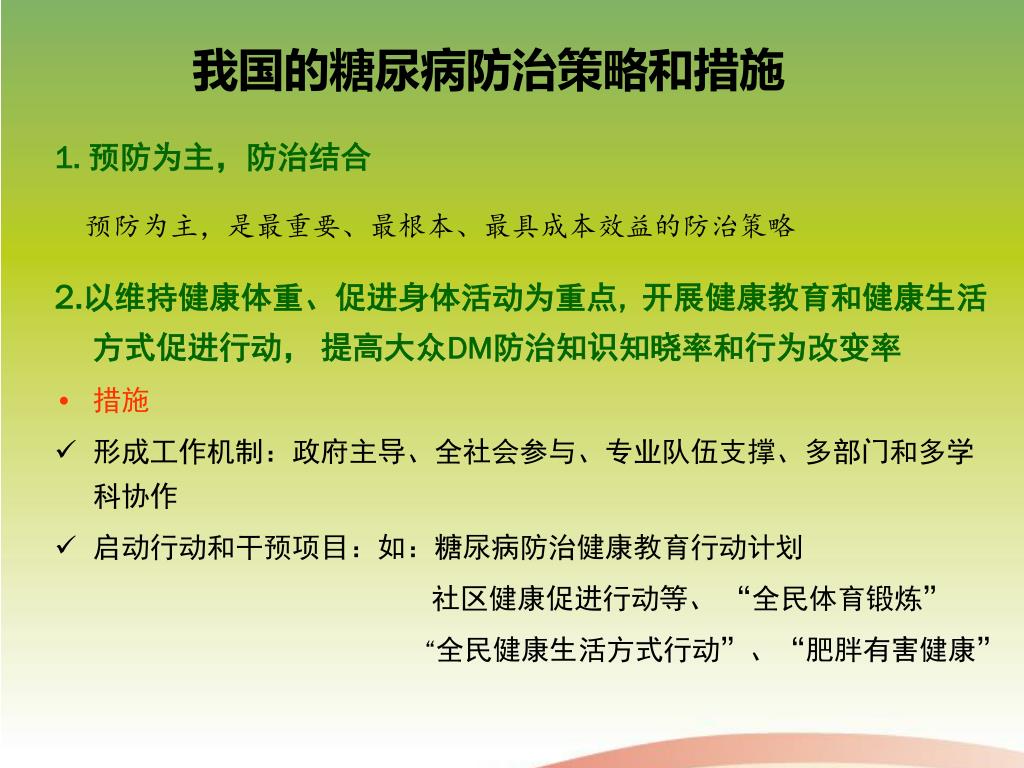 我国的糖尿病防治策略和措施

1. 预防为主，防治结合

预防为主，是最重要、最根本、最具成本效益的防治策略

2.以维持健康体重、促进身体活动为重点，开展健康教育和健康生活方式促进行动， 提高大众DM防治知识知晓率和行为改变率

• 措施

✓ 形成工作机制：政府主导、全社会参与、专业队伍支撑、多部门和多学科协作

✓ 启动行动和干预项目：如：糖尿病防治健康教育行动计划

社区健康促进行动等、 “全民体育锻炼”

“全民健康生活方式行动”、“肥胖有害健康”